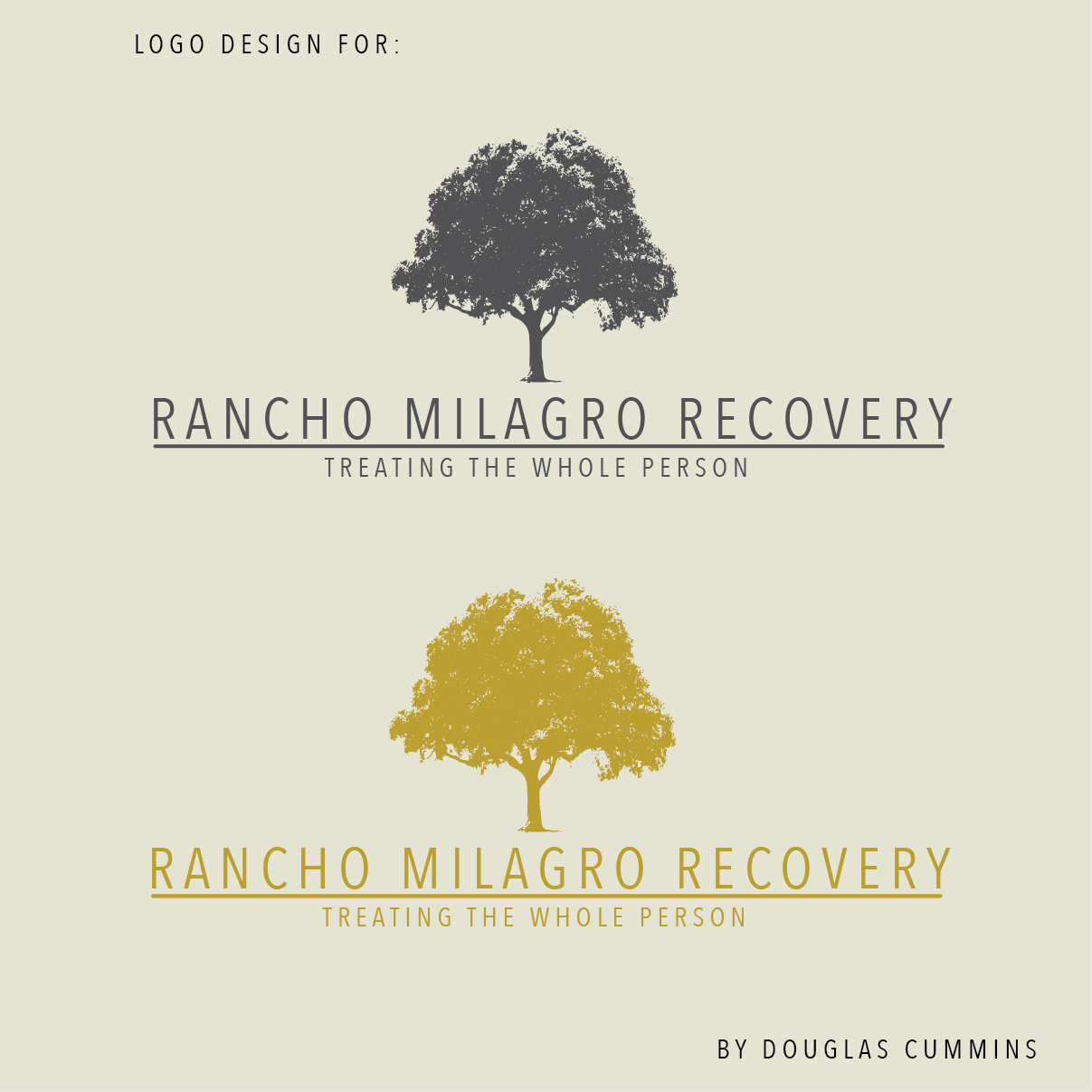 LOGO DESIGN FOR:

RANCHO MILAGRO RECOVERY
TREATING THE WHOLE PERSON

RANCHO MILAGRO RECOVERY
TREATING THE WHOLE PERSON

BY DOUGLAS CUMMINS